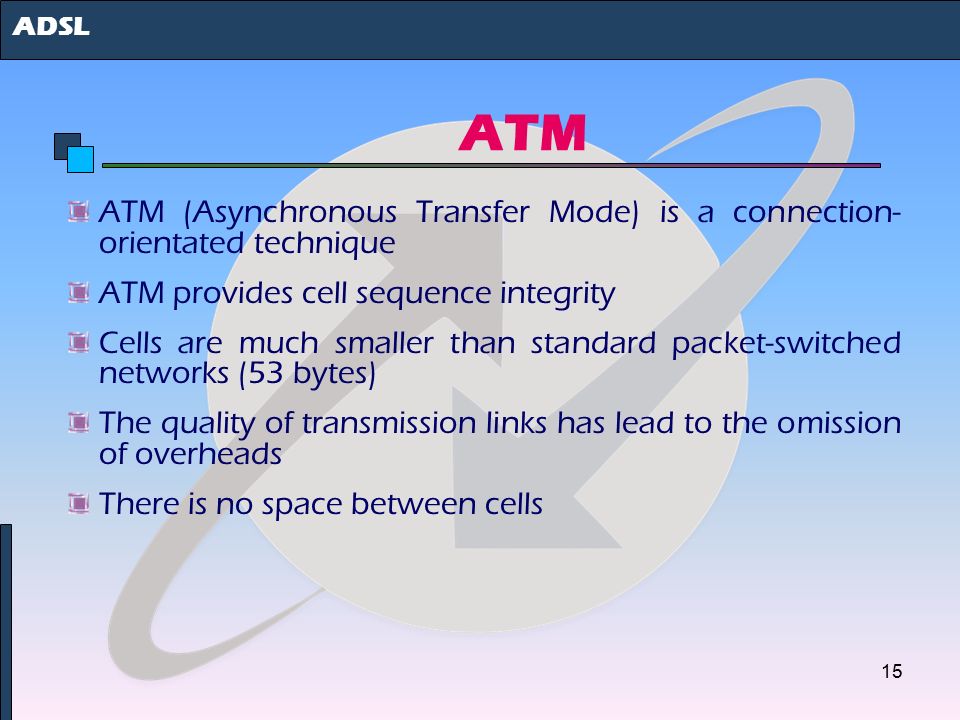 ADSL

ATM

ATM (Asynchronous Transfer Mode) is a connection-orientated technique

ATM provides cell sequence integrity

Cells are much smaller than standard packet-switched networks (53 bytes)

The quality of transmission links has lead to the omission of overheads

There is no space between cells

15